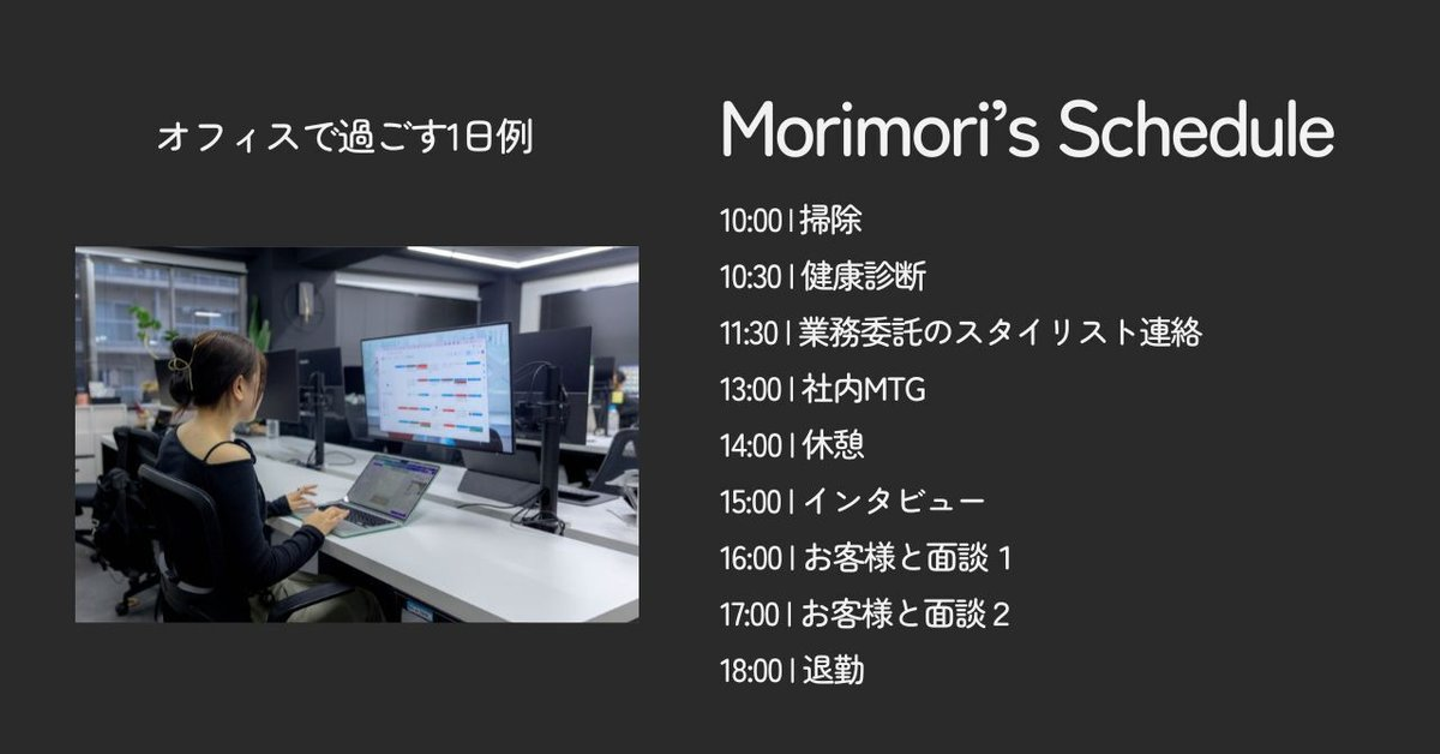 オフィスで過ごす1日例

Morimori's Schedule

10:00 | 掃除
10:30 | 健康診断
11:30 | 業務委託のスタイリスト連絡
13:00 | 社内MTG
14:00 | 休憩
15:00 | インタビュー
16:00 | お客様と面談 1
17:00 | お客様と面談 2
18:00 | 退勤